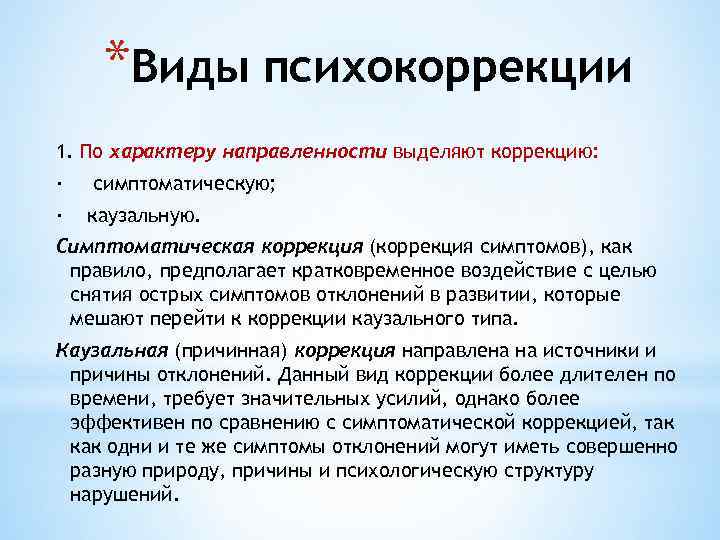 *Виды психокоррекции

1. По характеру направленности выделяют коррекцию:

· симптоматическую;

· каузальную.

Симптоматическая коррекция (коррекция симптомов), как правило, предполагает кратковременное воздействие с целью снятия острых симптомов отклонений в развитии, которые мешают перейти к коррекции каузального типа.

Каузальная (причинная) коррекция направлена на источники и причины отклонений. Данный вид коррекции более длителен по времени, требует значительных усилий, однако более эффективен по сравнению с симптоматической коррекцией, так как одни и те же симптомы отклонений могут иметь совершенно разную природу, причины и психологическую структуру нарушений.